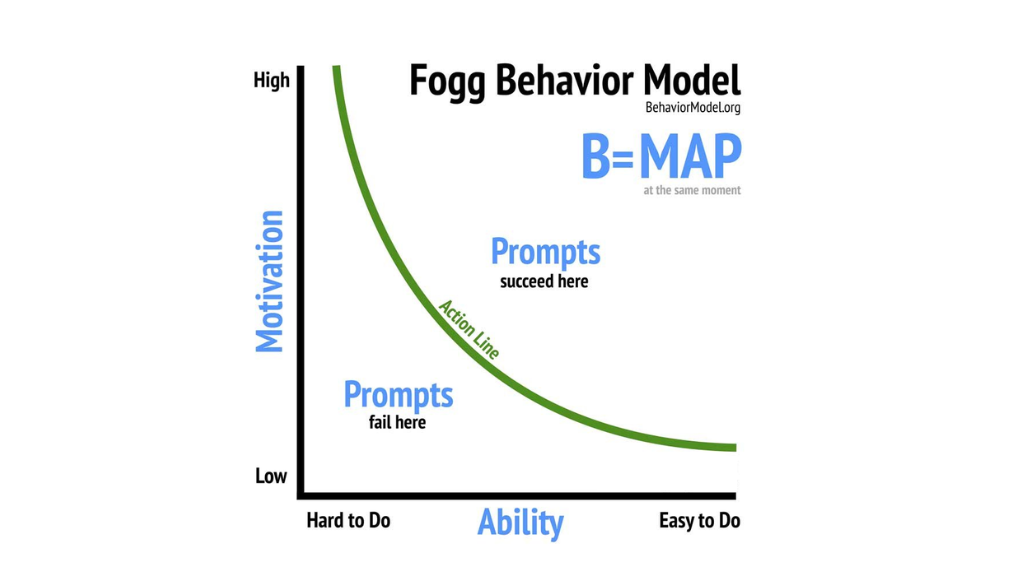 Fogg Behavior Model
BehaviorModel.org

B=MAP
at the same moment

High

Motivation

Low

Prompts
succeed here

Action Line

Prompts
fail here

Hard to Do

Ability

Easy to Do